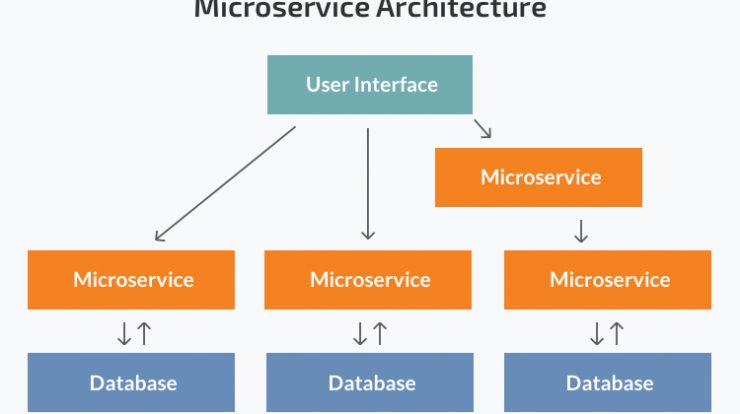 Microservice Architecture

User Interface

Microservice

Microservice

Microservice

Microservice

Database

Database

Database